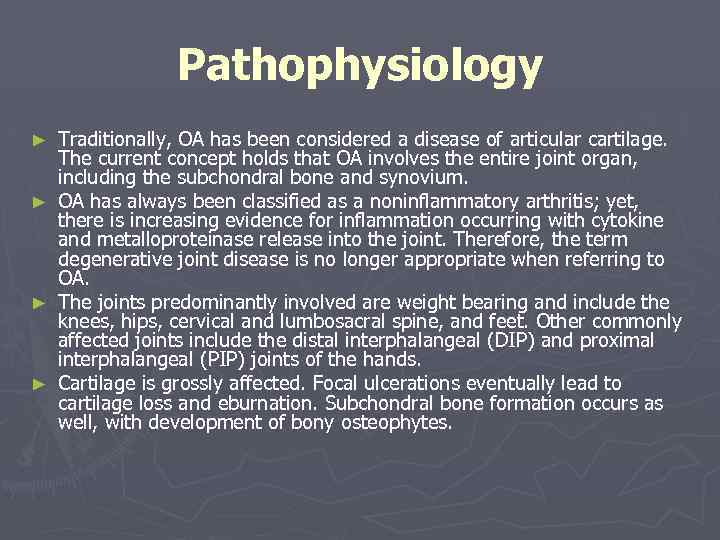 Pathophysiology

► Traditionally, OA has been considered a disease of articular cartilage. The current concept holds that OA involves the entire joint organ, including the subchondral bone and synovium.

► OA has always been classified as a noninflammatory arthritis; yet, there is increasing evidence for inflammation occurring with cytokine and metalloproteinase release into the joint. Therefore, the term degenerative joint disease is no longer appropriate when referring to OA.

► The joints predominantly involved are weight bearing and include the knees, hips, cervical and lumbosacral spine, and feet. Other commonly affected joints include the distal interphalangeal (DIP) and proximal interphalangeal (PIP) joints of the hands.

► Cartilage is grossly affected. Focal ulcerations eventually lead to cartilage loss and eburnation. Subchondral bone formation occurs as well, with development of bony osteophytes.